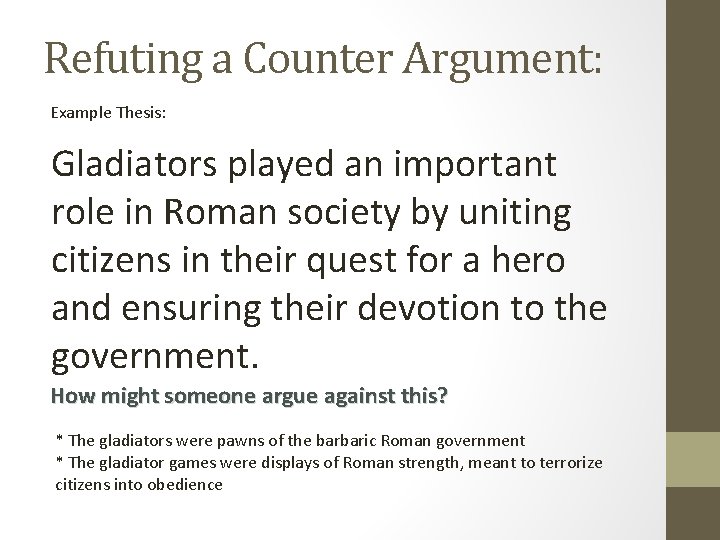 Refuting a Counter Argument:

Example Thesis:

Gladiators played an important role in Roman society by uniting citizens in their quest for a hero and ensuring their devotion to the government.

How might someone argue against this?

* The gladiators were pawns of the barbaric Roman government
* The gladiator games were displays of Roman strength, meant to terrorize citizens into obedience